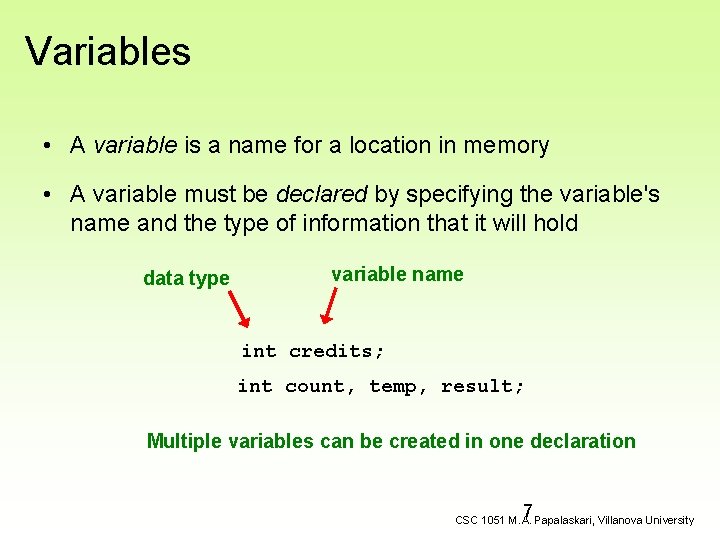 Variables

• A variable is a name for a location in memory

• A variable must be declared by specifying the variable's name and the type of information that it will hold

data type

variable name

int credits;

int count, temp, result;

Multiple variables can be created in one declaration

7

CSC 1051 M.A. Papalaskari, Villanova University